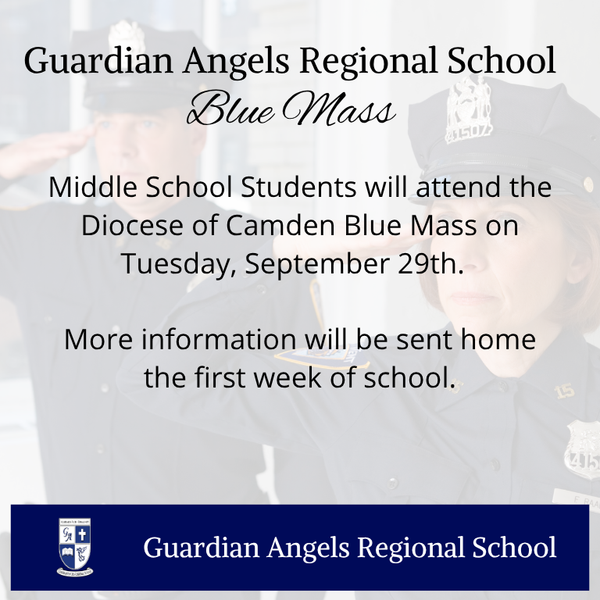 Guardian Angels Regional School
Blue Mass

Middle School Students will attend the Diocese of Camden Blue Mass on Tuesday, September 29th.

More information will be sent home the first week of school.

Guardian Angels Regional School